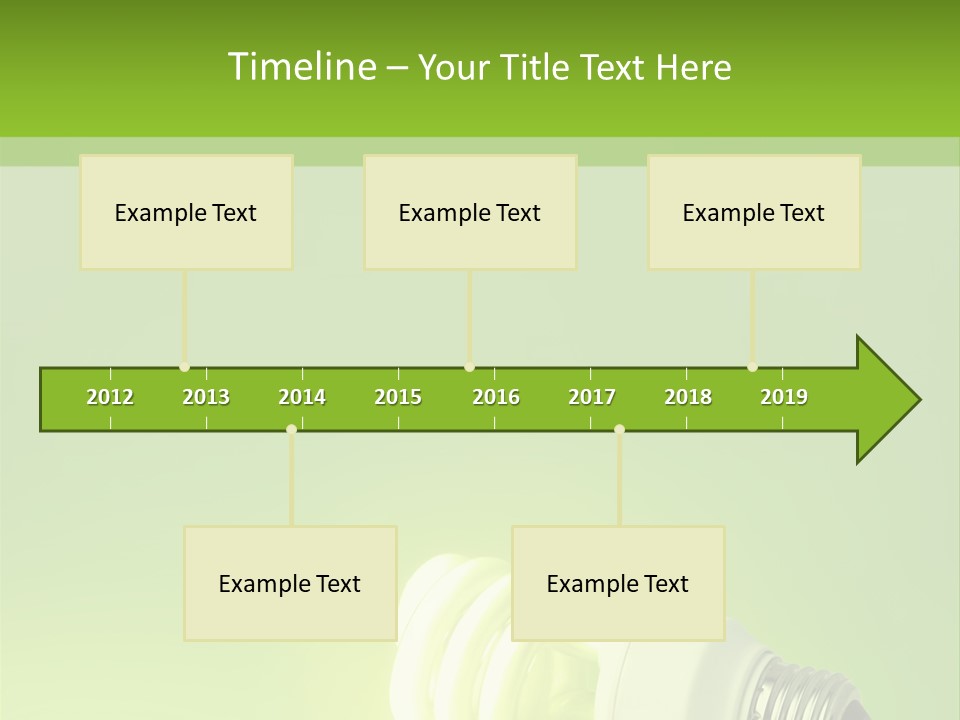 Timeline – Your Title Text Here

Example Text

Example Text

Example Text

2012 2013 2014 2015 2016 2017 2018 2019

Example Text

Example Text